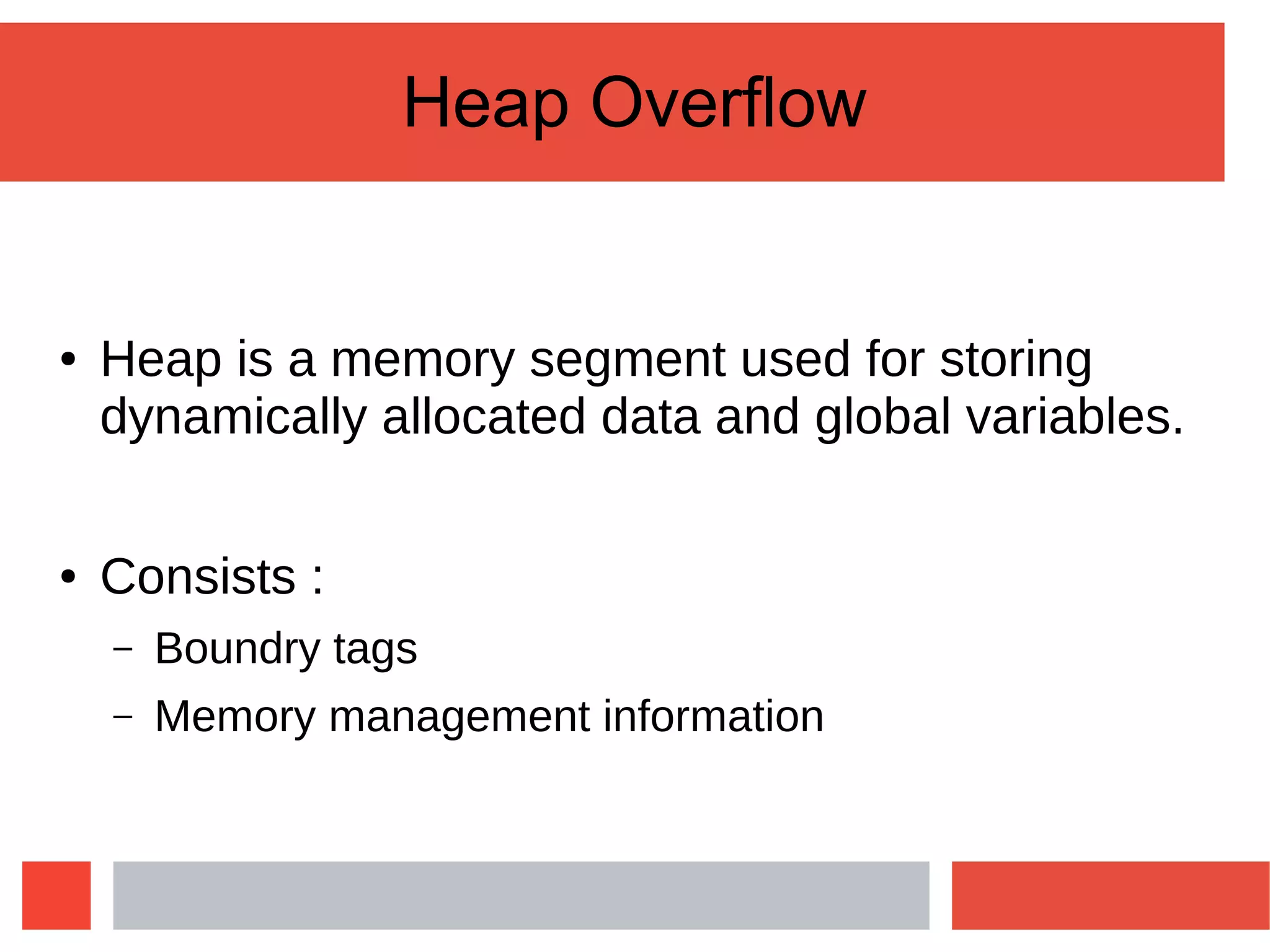 Heap Overflow

• Heap is a memory segment used for storing dynamically allocated data and global variables.

• Consists :
– Boundry tags
– Memory management information